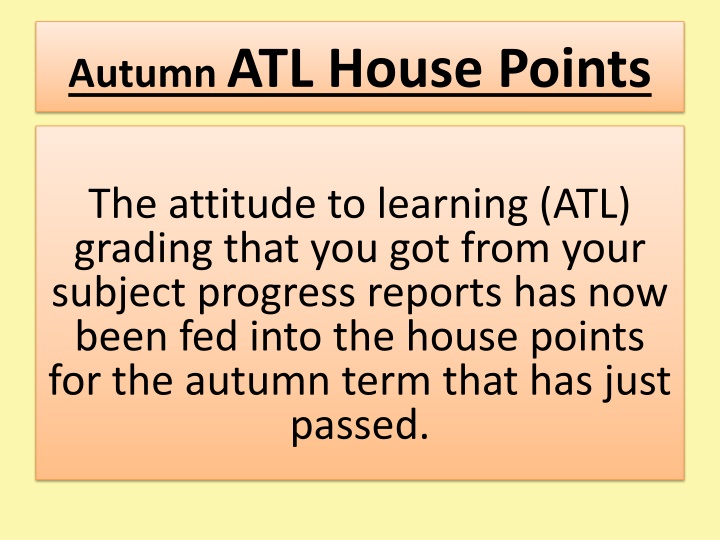 Autumn ATL House Points

The attitude to learning (ATL) grading that you got from your subject progress reports has now been fed into the house points for the autumn term that has just passed.